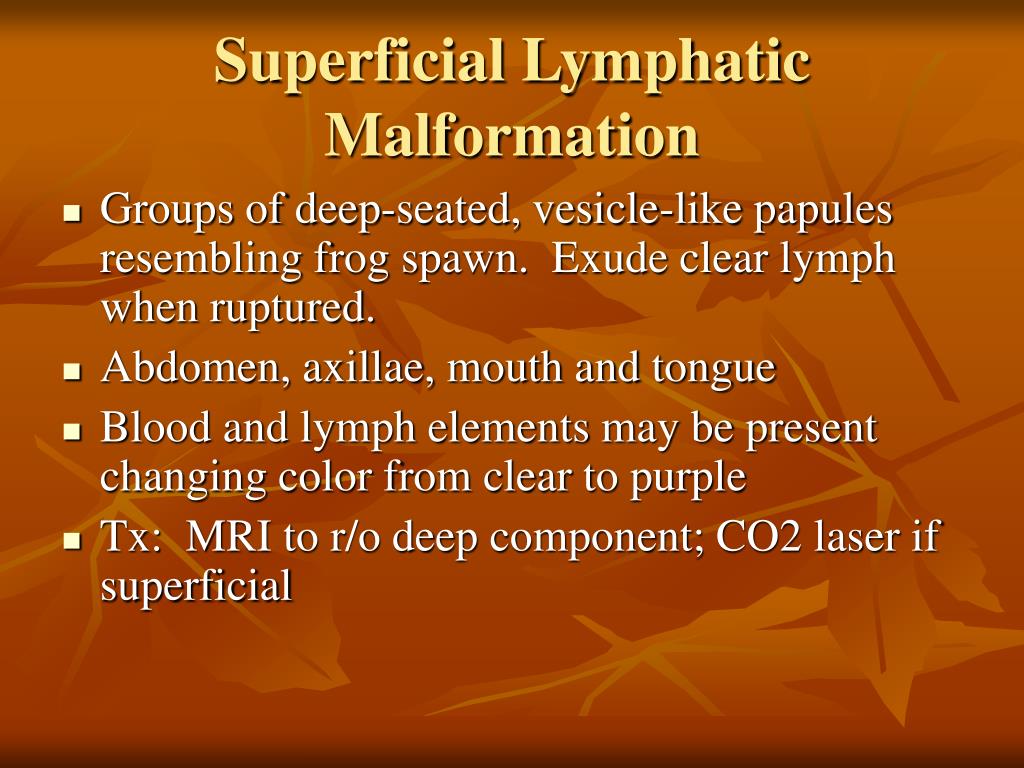 Superficial Lymphatic Malformation

- Groups of deep-seated, vesicle-like papules resembling frog spawn. Exude clear lymph when ruptured.
- Abdomen, axillae, mouth and tongue
- Blood and lymph elements may be present changing color from clear to purple
- Tx: MRI to r/o deep component; CO2 laser if superficial